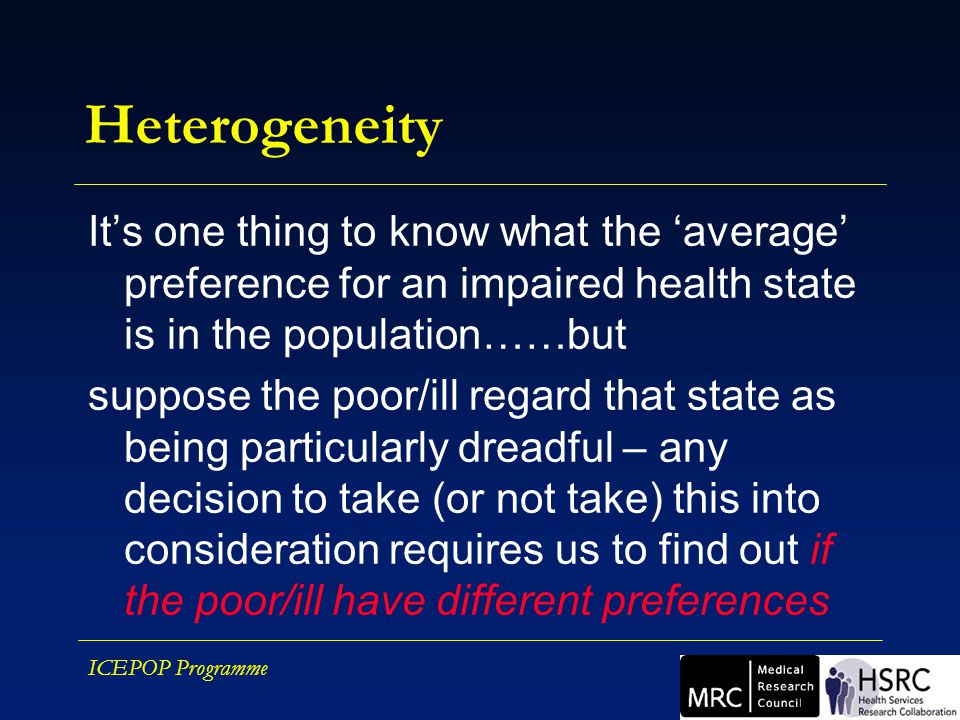 Heterogeneity

It’s one thing to know what the ‘average’ preference for an impaired health state is in the population……but

suppose the poor/ill regard that state as being particularly dreadful – any decision to take (or not take) this into consideration requires us to find out if the poor/ill have different preferences

ICEPOP Programme

MRC Medical Research Council

HSRC Health Services Research Collaboration